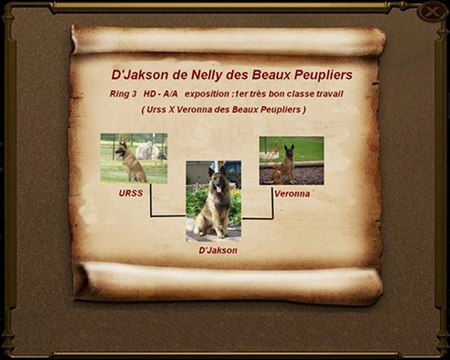 D'Jakson de Nelly des Beaux Peupliers

Ring 3 HD - A/A exposition :1er très bon classe travail

( Urss X Veronna des Beaux Peupliers )

URSS

Veronna

D'Jakson